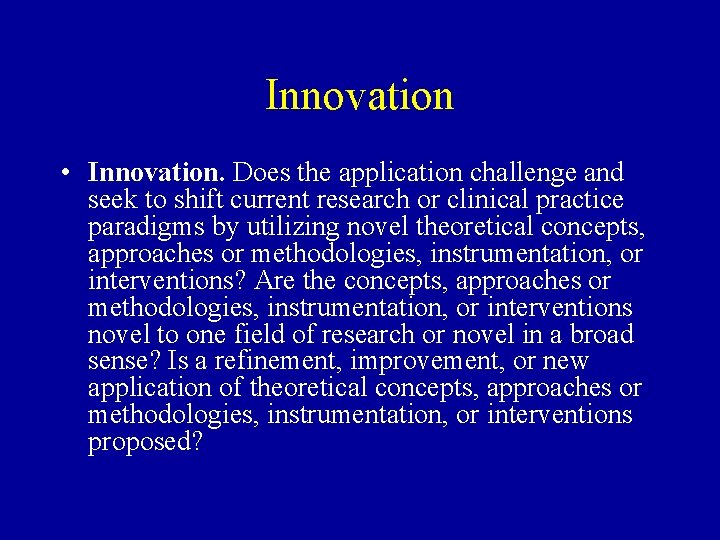 Innovation

• Innovation. Does the application challenge and seek to shift current research or clinical practice paradigms by utilizing novel theoretical concepts, approaches or methodologies, instrumentation, or interventions? Are the concepts, approaches or methodologies, instrumentation, or interventions novel to one field of research or novel in a broad sense? Is a refinement, improvement, or new application of theoretical concepts, approaches or methodologies, instrumentation, or interventions proposed?